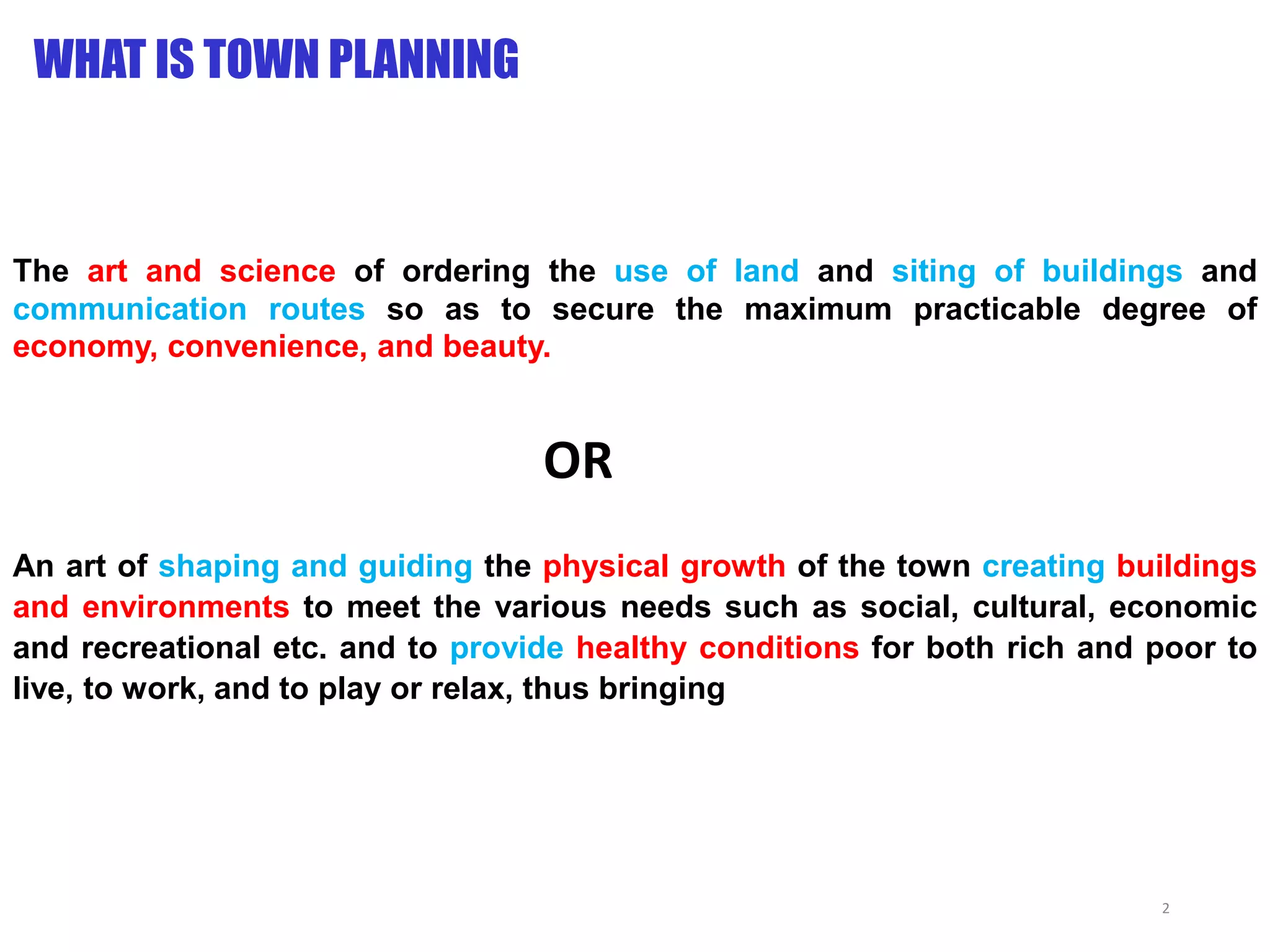 WHAT IS TOWN PLANNING

The art and science of ordering the use of land and siting of buildings and communication routes so as to secure the maximum practicable degree of economy, convenience, and beauty.

OR

An art of shaping and guiding the physical growth of the town creating buildings and environments to meet the various needs such as social, cultural, economic and recreational etc. and to provide healthy conditions for both rich and poor to live, to work, and to play or relax, thus bringing

2